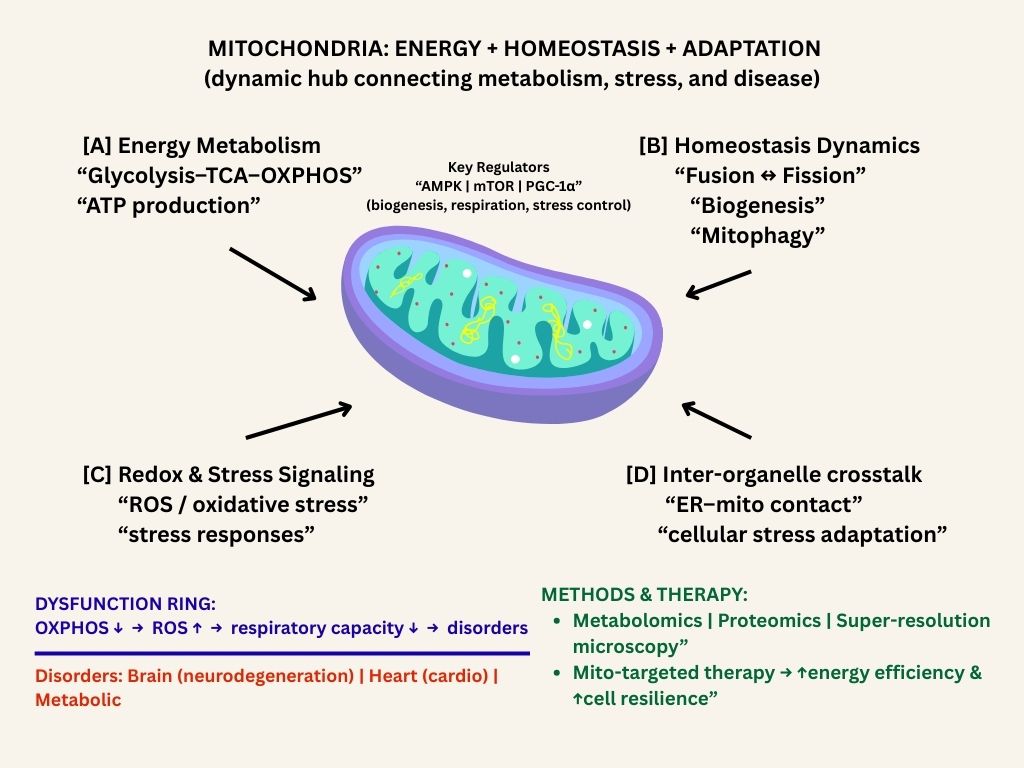 MITOCHONDRIA: ENERGY + HOMEOSTASIS + ADAPTATION
(dynamic hub connecting metabolism, stress, and disease)

[A] Energy Metabolism
“Glycolysis–TCA–OXPHOS”
“ATP production”

Key Regulators
“AMPK | mTOR | PGC-1α”
(biogenesis, respiration, stress control)

[B] Homeostasis Dynamics
“Fusion ↔ Fission”
“Biogenesis”
“Mitophagy”

[C] Redox & Stress Signaling
“ROS / oxidative stress”
“stress responses”

[D] Inter-organelle crosstalk
“ER–mito contact”
“cellular stress adaptation”

DYSFUNCTION RING:
OXPHOS ↓ → ROS ↑ → respiratory capacity ↓ → disorders

Disorders: Brain (neurodegeneration) | Heart (cardio) | Metabolic

METHODS & THERAPY:
• Metabolomics | Proteomics | Super-resolution microscopy”
• Mito-targeted therapy → ↑energy efficiency & ↑cell resilience”